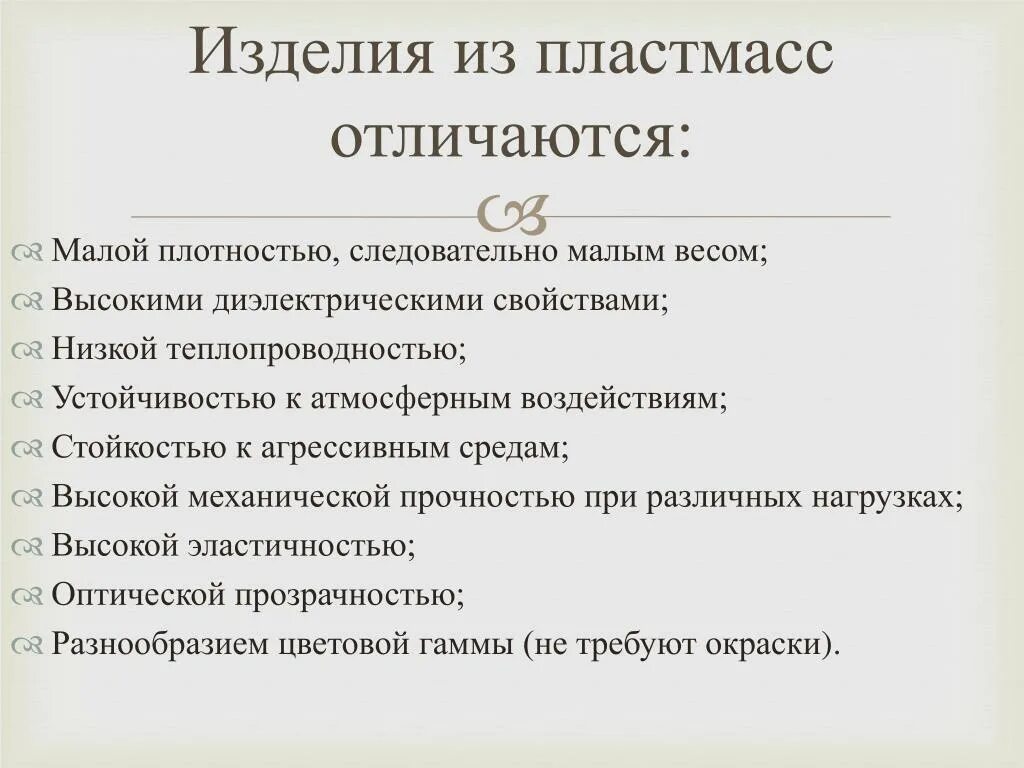 Изделия из пластмасс отличаются:

Малой плотностью, следовательно малым весом;

Высокими диэлектрическими свойствами;

Низкой теплопроводностью;

Устойчивостью к атмосферным воздействиям;

Стойкостью к агрессивным средам;

Высокой механической прочностью при различных нагрузках;

Высокой эластичностью;

Оптической прозрачностью;

Разнообразием цветовой гаммы (не требуют окраски).